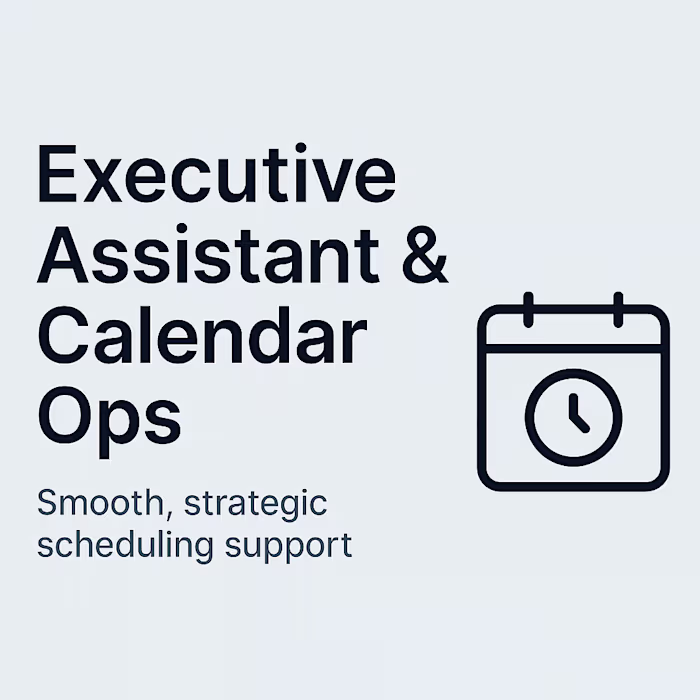 Executive Assistant & Calendar Ops

Smooth, strategic scheduling support